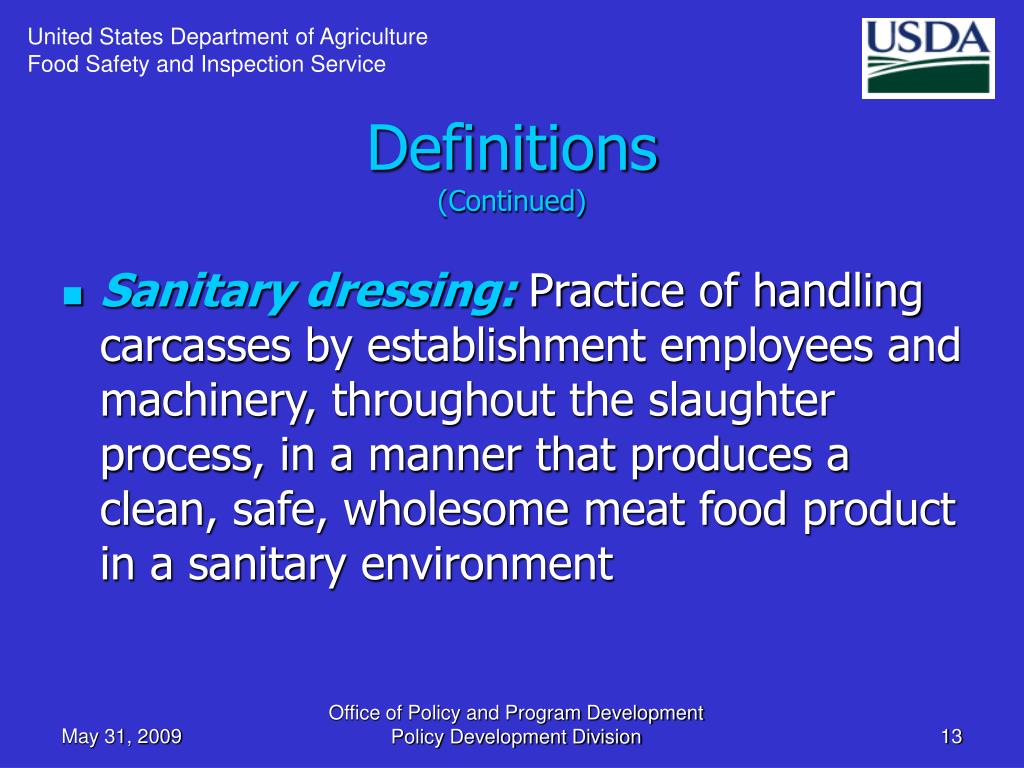 United States Department of Agriculture
Food Safety and Inspection Service

USDA

Definitions
(Continued)

Sanitary dressing: Practice of handling carcasses by establishment employees and machinery, throughout the slaughter process, in a manner that produces a clean, safe, wholesome meat food product in a sanitary environment

May 31, 2009

Office of Policy and Program Development
Policy Development Division

13